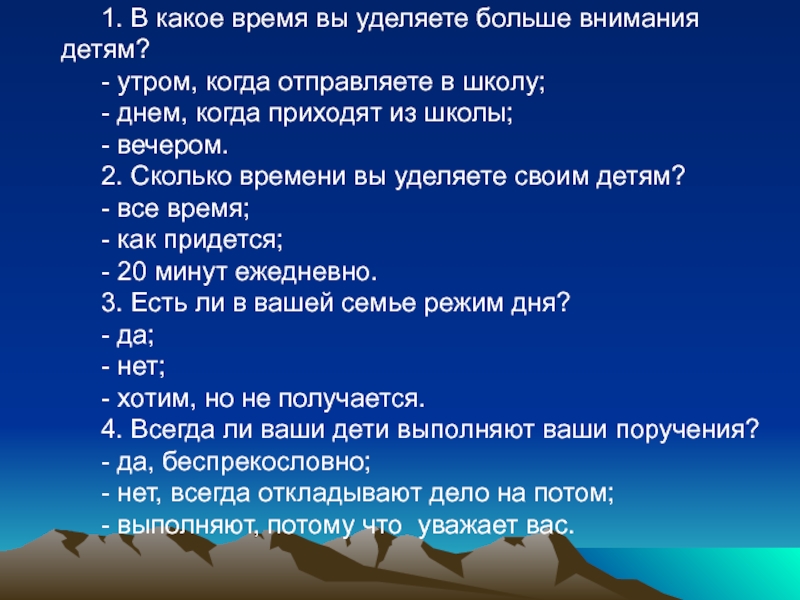 1. В какое время вы уделяете больше внимания детям?
- утром, когда отправляете в школу;
- днем, когда приходят из школы;
- вечером.
2. Сколько времени вы уделяете своим детям?
- все время;
- как придется;
- 20 минут ежедневно.
3. Есть ли в вашей семье режим дня?
- да;
- нет;
- хотим, но не получается.
4. Всегда ли ваши дети выполняют ваши поручения?
- да, беспрекословно;
- нет, всегда откладывают дело на потом;
- выполняют, потому что уважает вас.